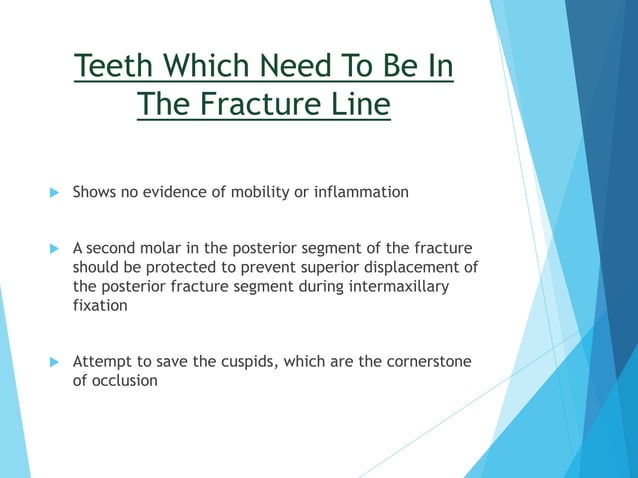 Teeth Which Need To Be In The Fracture Line

Shows no evidence of mobility or inflammation

A second molar in the posterior segment of the fracture should be protected to prevent superior displacement of the posterior fracture segment during intermaxillary fixation

Attempt to save the cuspids, which are the cornerstone of occlusion